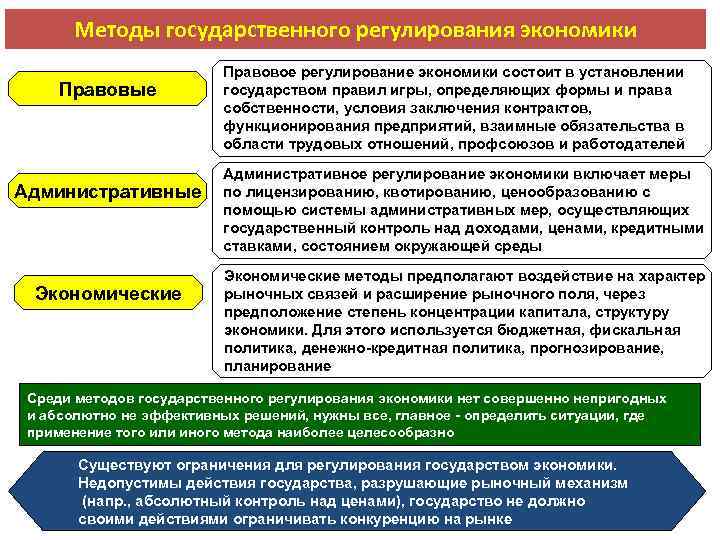 Методы государственного регулирования экономики

Правовые

Правовое регулирование экономики состоит в установлении государством правил игры, определяющих формы и права собственности, условия заключения контрактов, функционирования предприятий, взаимные обязательства в области трудовых отношений, профсоюзов и работодателей

Административные

Административное регулирование экономики включает меры по лицензированию, квотированию, ценообразованию с помощью системы административных мер, осуществляющих государственный контроль над доходами, ценами, кредитными ставками, состоянием окружающей среды

Экономические

Экономические методы предполагают воздействие на характер рыночных связей и расширение рыночного поля, через предположение степень концентрации капитала, структуру экономики. Для этого используется бюджетная, фискальная политика, денежно-кредитная политика, прогнозирование, планирование

Среди методов государственного регулирования экономики нет совершенно непригодных и абсолютно не эффективных решений, нужны все, главное - определить ситуации, где применение того или иного метода наиболее целесообразно

Существуют ограничения для регулирования государством экономики. Недопустимы действия государства, разрушающие рыночный механизм (напр., абсолютный контроль над ценами), государство не должно своими действиями ограничивать конкуренцию на рынке